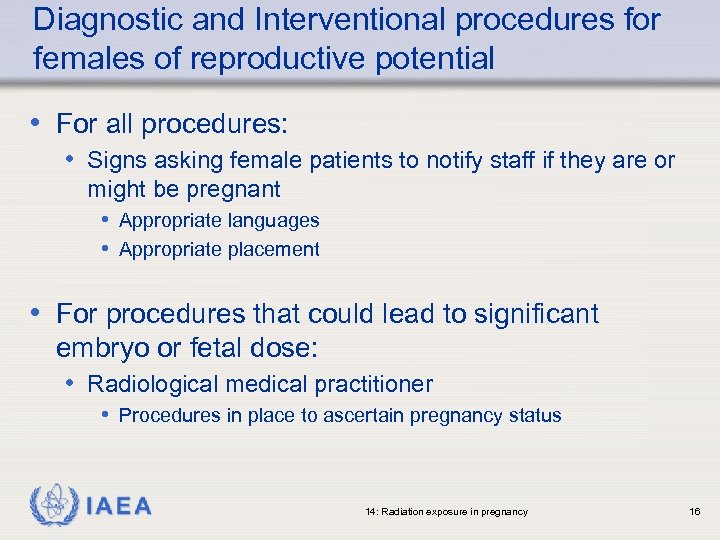 Diagnostic and Interventional procedures for females of reproductive potential

• For all procedures:
 • Signs asking female patients to notify staff if they are or might be pregnant
  • Appropriate languages
  • Appropriate placement

• For procedures that could lead to significant embryo or fetal dose:
 • Radiological medical practitioner
  • Procedures in place to ascertain pregnancy status

IAEA

14: Radiation exposure in pregnancy

16